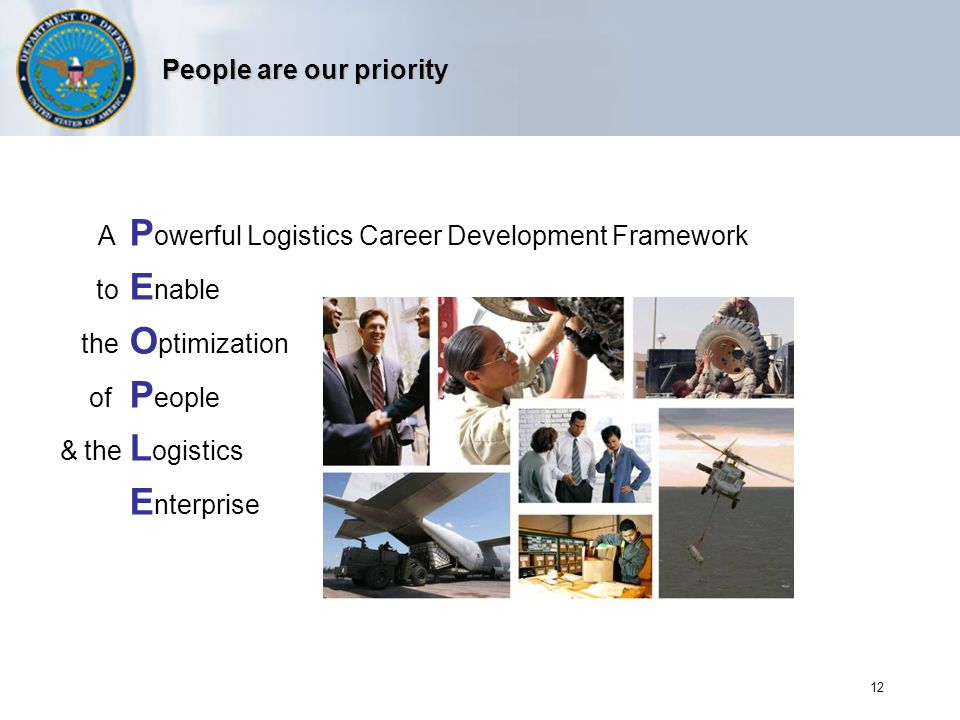 DEPARTMENT OF DEFENSE
UNITED STATES OF AMERICA

People are our priority

A Powerful Logistics Career Development Framework
to Enable
the Optimization
of People
& the Logistics
Enterprise

12